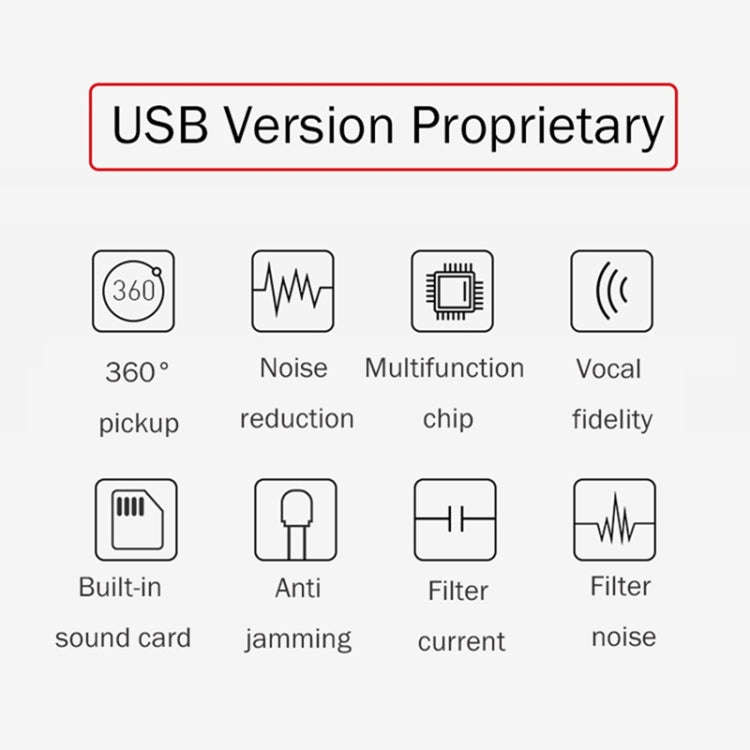 USB Version Proprietary

360

360° pickup

Noise reduction

Multifunction chip

Vocal fidelity

Built-in sound card

Anti jamming

Filter current

Filter noise